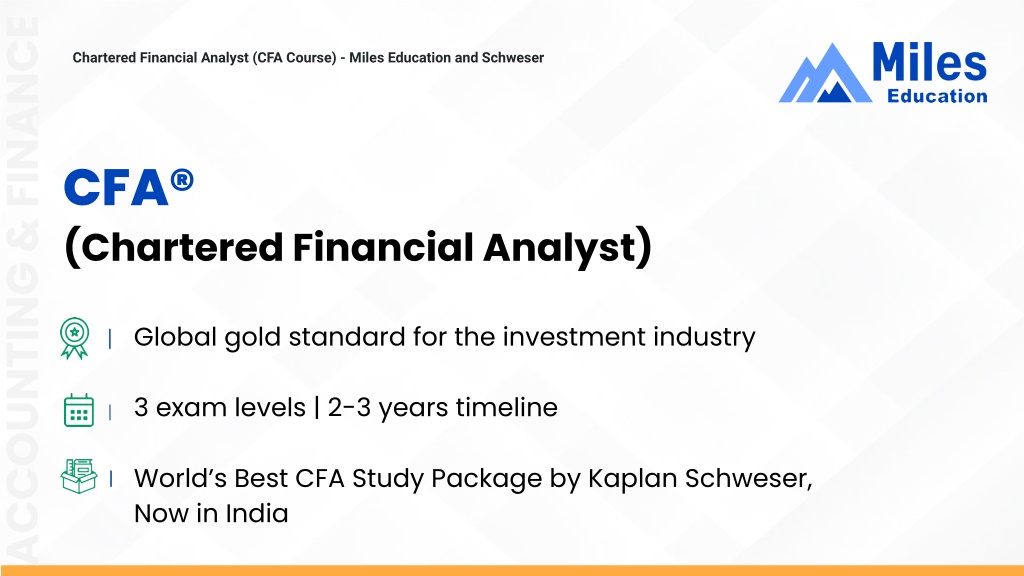 ACCOUNTING & FINANCE

Chartered Financial Analyst (CFA Course) - Miles Education and Schweser

Miles Education

CFA®
(Chartered Financial Analyst)

| Global gold standard for the investment industry

| 3 exam levels | 2-3 years timeline

| World's Best CFA Study Package by Kaplan Schweser, Now in India